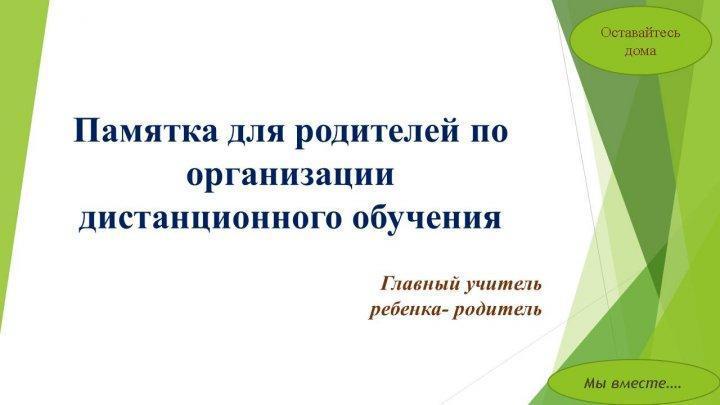 Оставайтесь дома

Памятка для родителей по организации дистанционного обучения

Главный учитель ребенка- родитель

Мы вместе....